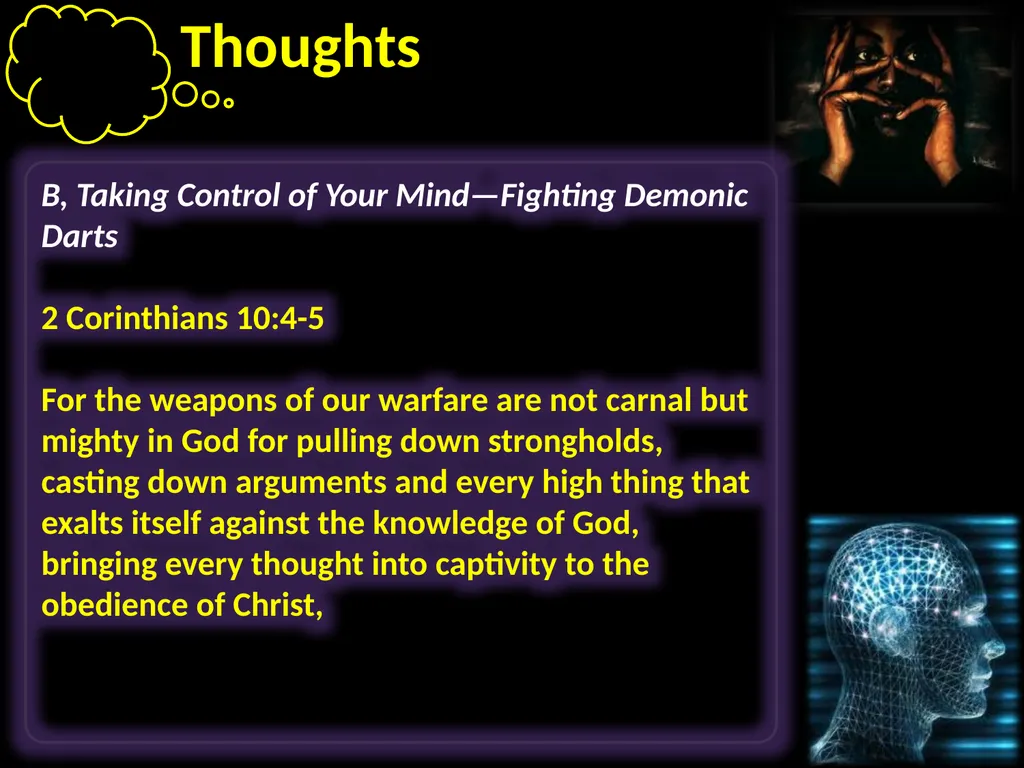 Thoughts

B, Taking Control of Your Mind—Fighting Demonic Darts

2 Corinthians 10:4-5

For the weapons of our warfare are not carnal but mighty in God for pulling down strongholds, casting down arguments and every high thing that exalts itself against the knowledge of God, bringing every thought into captivity to the obedience of Christ,